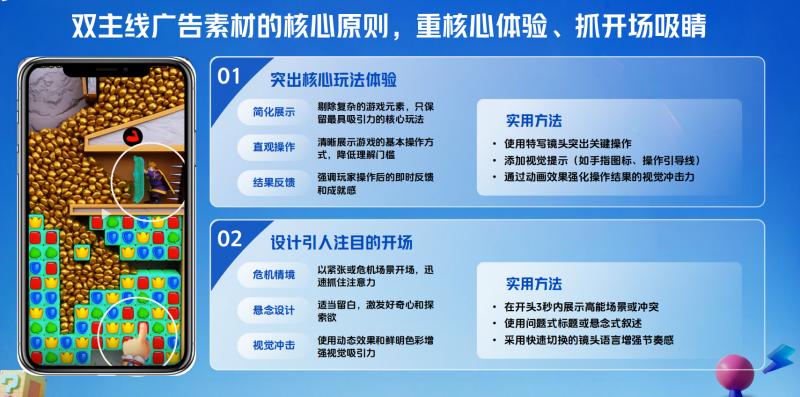 双主线广告素材的核心原则，重核心体验、抓开场吸睛

01 突出核心玩法体验

简化展示
剔除复杂的游戏元素，只保留最具吸引力的核心玩法

直观操作
清晰展示游戏的基本操作方式，降低理解门槛

结果反馈
强调玩家操作后的即时反馈和成就感

实用方法
• 使用特写镜头突出关键操作
• 添加视觉提示（如手指图标、操作引导线）
• 通过动画效果强化操作结果的视觉冲击力

02 设计引人注目的开场

危机情境
以紧张或危机场景开场，迅速抓住注意力

悬念设计
适当留白，激发好奇心和探索欲

视觉冲击
使用动态效果和鲜明色彩增强视觉吸引力

实用方法
• 在开头3秒内展示高能场景或冲突
• 使用问题式标题或悬念式叙述
• 采用快速切换的镜头语言增强节奏感